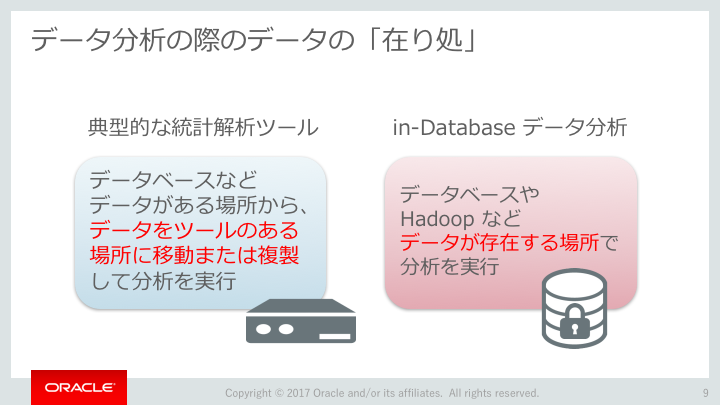 データ分析の際のデータの「在り処」

典型的な統計解析ツール

データベースなど
データがある場所から、
データをツールのある
場所に移動または複製
して分析を実行

in-Database データ分析

データベースや
Hadoop など
データが存在する場所で
分析を実行

ORACLE

Copyright © 2017 Oracle and/or its affiliates. All rights reserved.

9